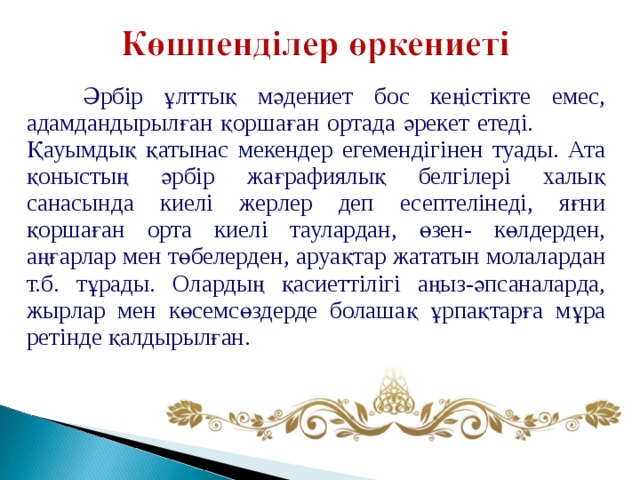 Көшпенділер өркениеті

Әрбір ұлттық мәдениет бос кеңістікте емес, адамдандырылған қоршаған ортада әрекет етеді. Қауымдық қатынас мекендер егемендігінен туады. Ата қоныстың әрбір жағрафиялық белгілері халық санасында киелі жерлер деп есептелінеді, яғни қоршаған орта киелі таулардан, өзен- көлдерден, аңғарлар мен төбелерден, аруақтар жататын молалардан т.б. тұрады. Олардың қасиеттілігі аңыз-әпсаналарда, жырлар мен көсемсөздерде болашақ ұрпақтарға мұра ретінде қалдырылған.